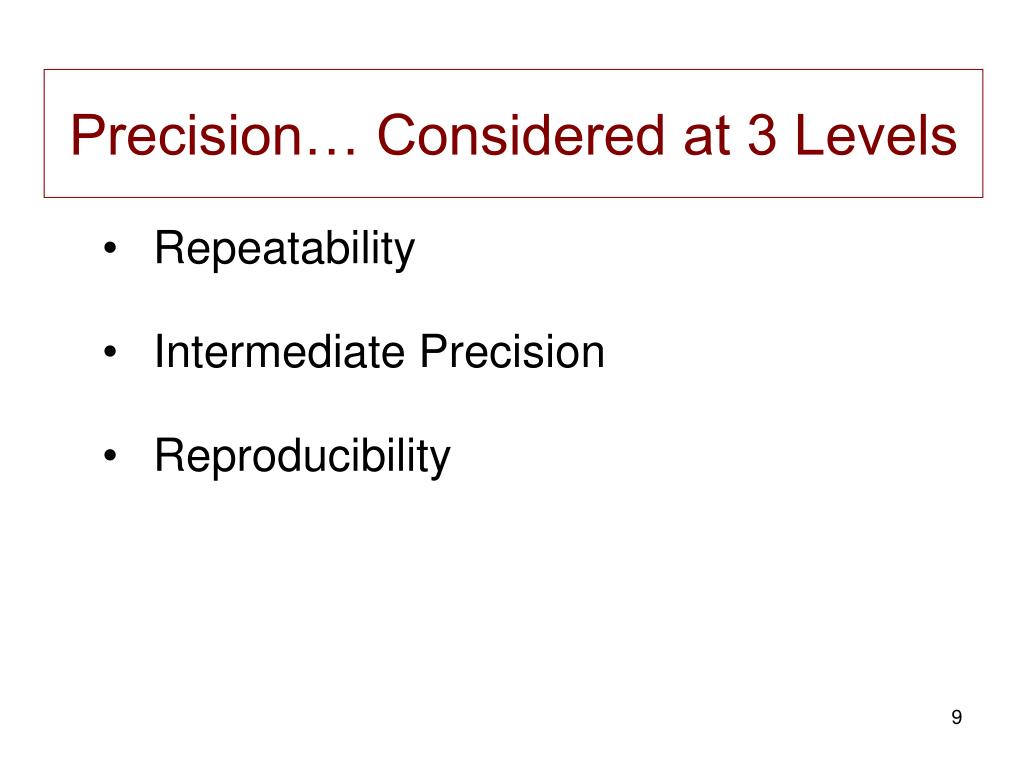 Precision… Considered at 3 Levels

• Repeatability

• Intermediate Precision

• Reproducibility

9